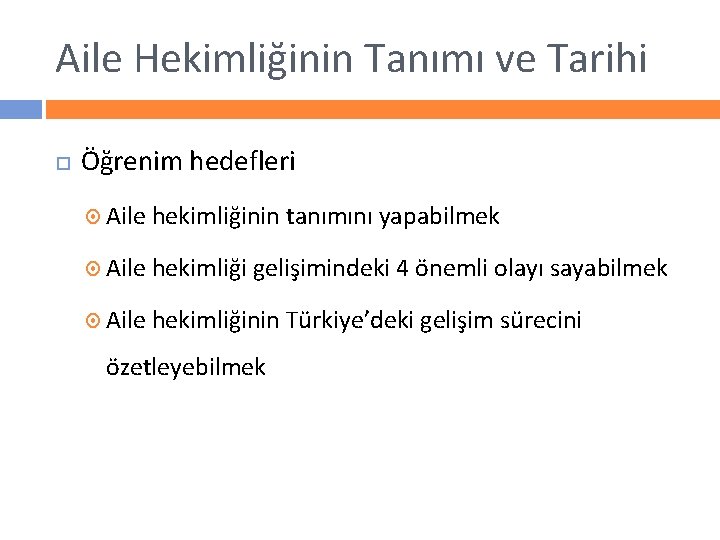 Aile Hekimliğinin Tanımı ve Tarihi

Öğrenim hedefleri

Aile hekimliğinin tanımını yapabilmek

Aile hekimliği gelişimindeki 4 önemli olayı sayabilmek

Aile hekimliğinin Türkiye'deki gelişim sürecini özetleyebilmek